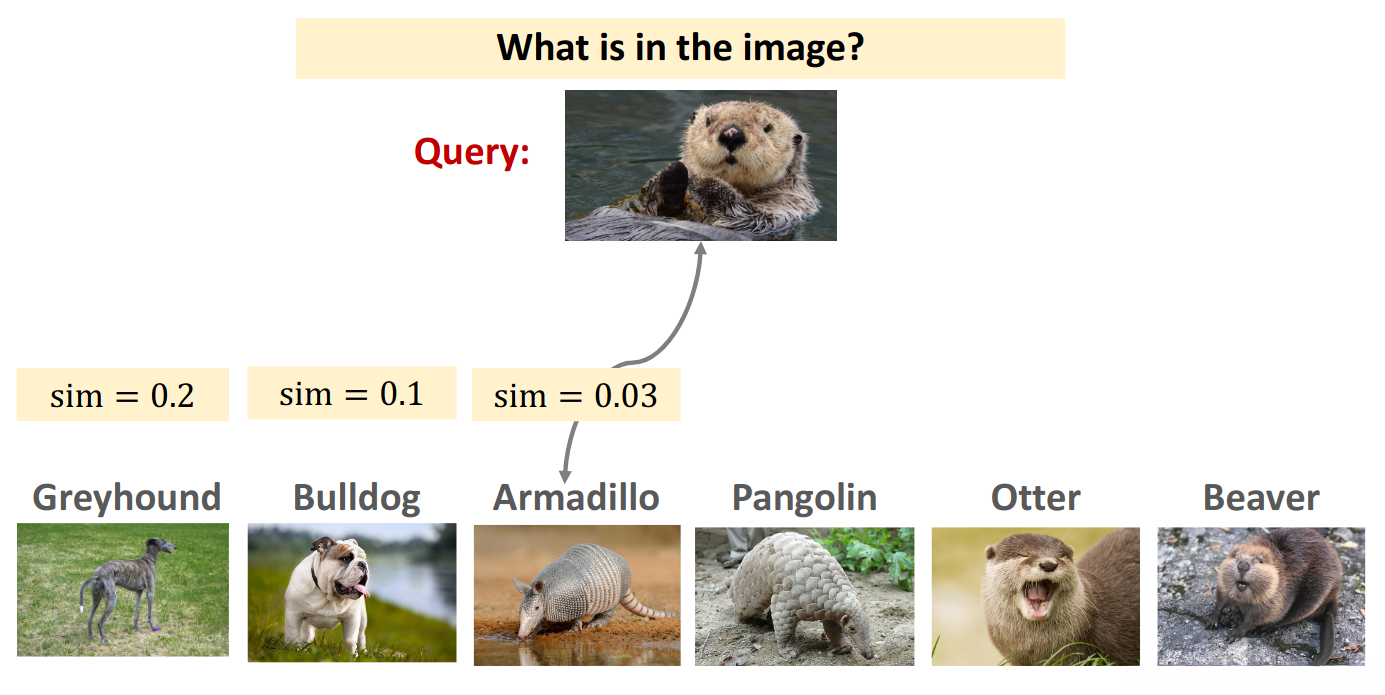 What is in the image?

Query:

$\text{sim} = 0.2$

$\text{sim} = 0.1$

$\text{sim} = 0.03$

Greyhound

Bulldog

Armadillo

Pangolin

Otter

Beaver